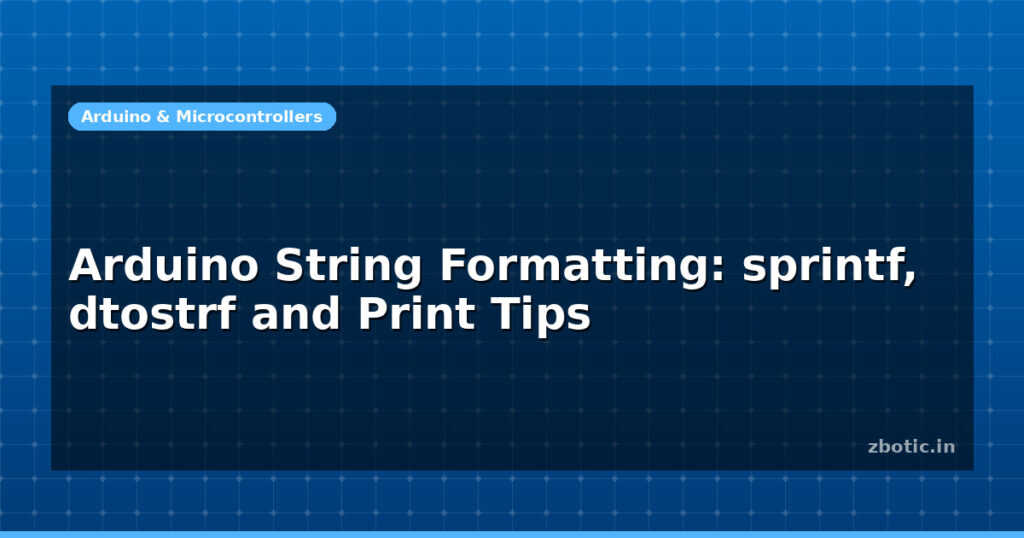 Arduino & Microcontrollers

Arduino String Formatting: sprintf, dtostrf and Print Tips

zbotic.in